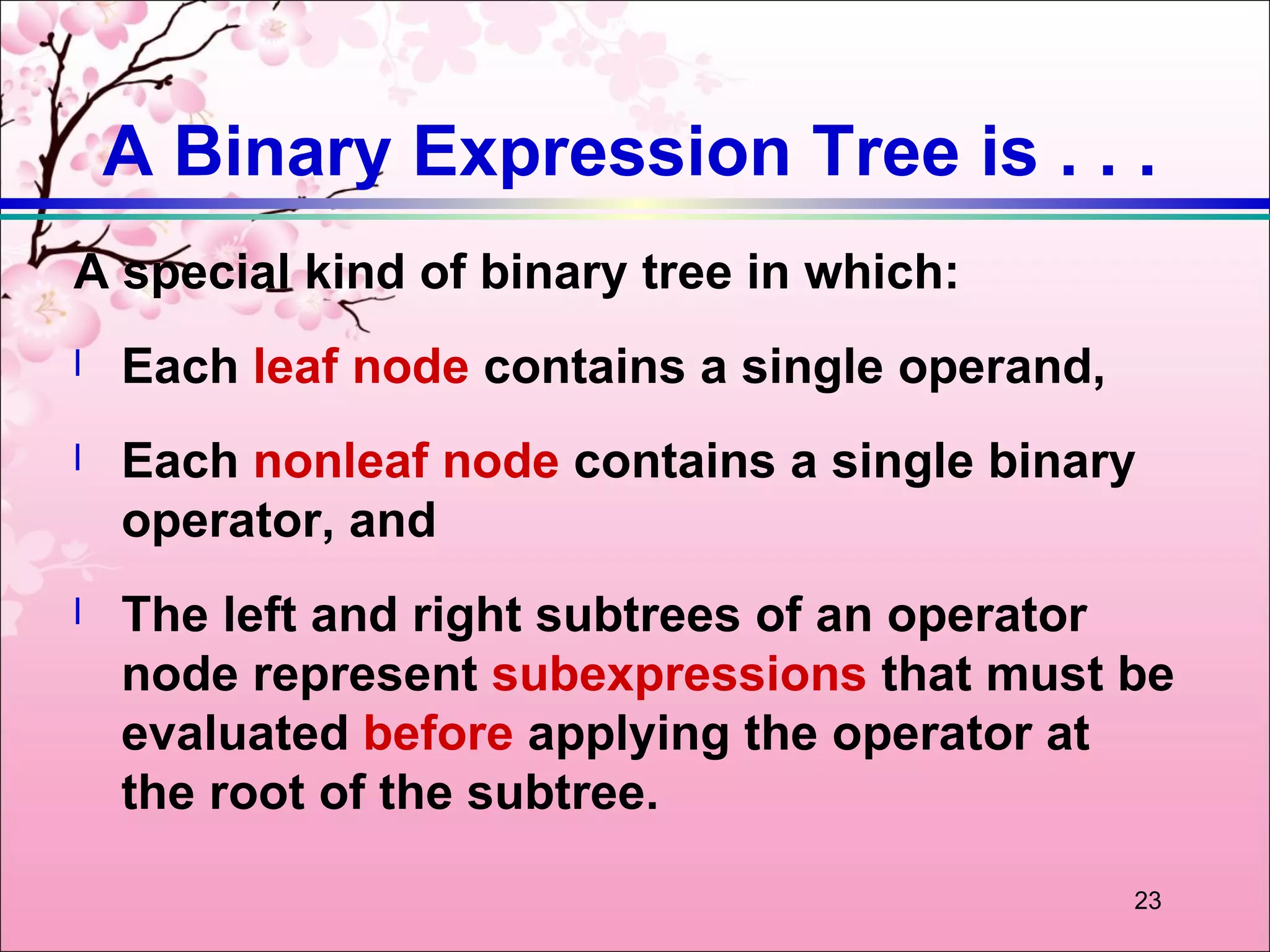 A Binary Expression Tree is . . .

A special kind of binary tree in which:

l Each leaf node contains a single operand,

l Each nonleaf node contains a single binary operator, and

l The left and right subtrees of an operator node represent subexpressions that must be evaluated before applying the operator at the root of the subtree.

23